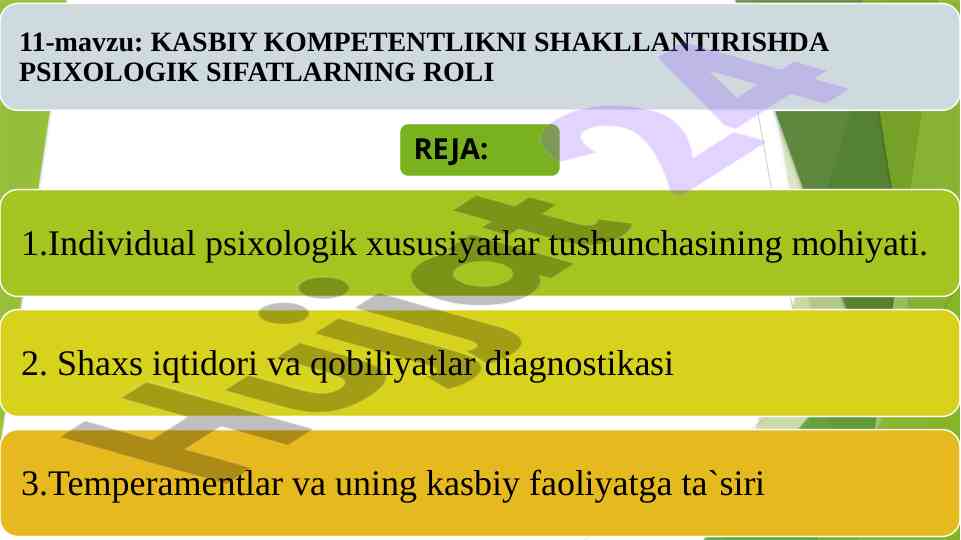 11-mavzu: KASBIY KOMPETENTLIKNI SHAKLLANTIRISHDA PSIXOLOGIK SIFATLARNING ROLI

REJA:

1.Individual psixologik xususiyatlar tushunchasining mohiyati.

2. Shaxs iqtidori va qobiliyatlar diagnostikasi

3.Temperamentlar va uning kasbiy faoliyatga ta`siri

Hujjat 24